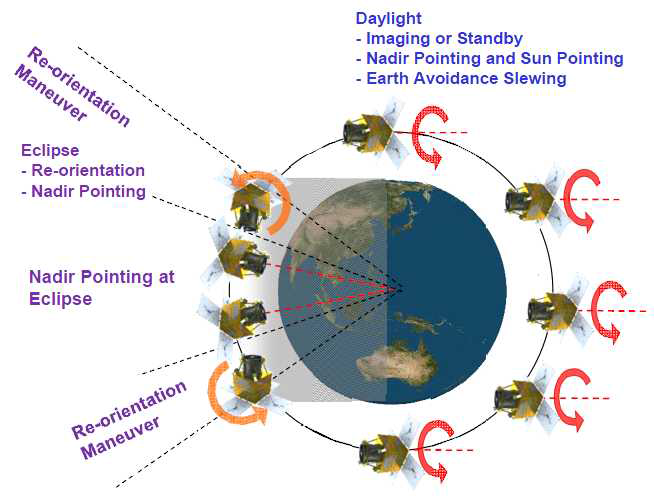 Daylight
- Imaging or Standby
- Nadir Pointing and Sun Pointing
- Earth Avoidance Slewing

Re-orientation Maneuver

Eclipse
- Re-orientation
- Nadir Pointing

Nadir Pointing at Eclipse

Re-orientation Maneuver